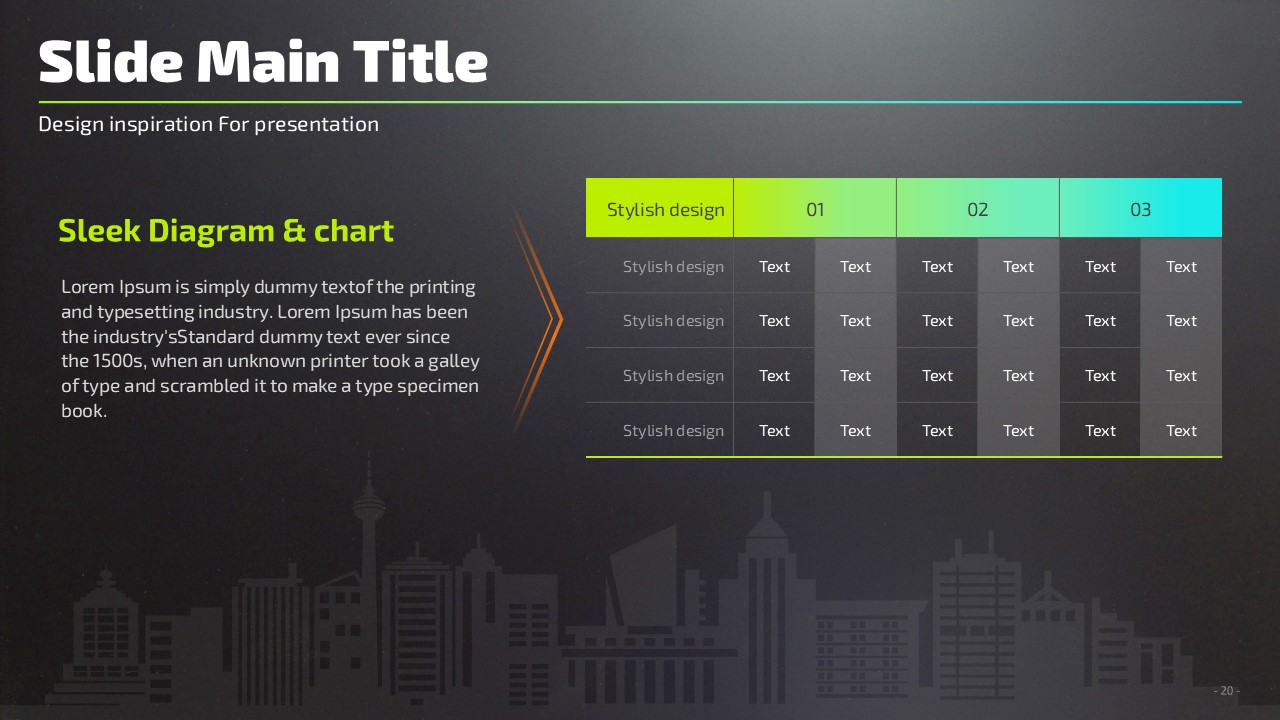 Slide Main Title

Design inspiration For presentation

Sleek Diagram & chart

Lorem Ipsum is simply dummy textof the printing and typesetting industry. Lorem Ipsum has been the industry'sStandard dummy text ever since the 1500s, when an unknown printer took a galley of type and scrambled it to make a type specimen book.

| Stylish design | 01 | | 02 | | 03 | |
|---|---|---|---|---|---|---|
| Stylish design | Text | Text | Text | Text | Text | Text |
| Stylish design | Text | Text | Text | Text | Text | Text |
| Stylish design | Text | Text | Text | Text | Text | Text |
| Stylish design | Text | Text | Text | Text | Text | Text |

- 20 -